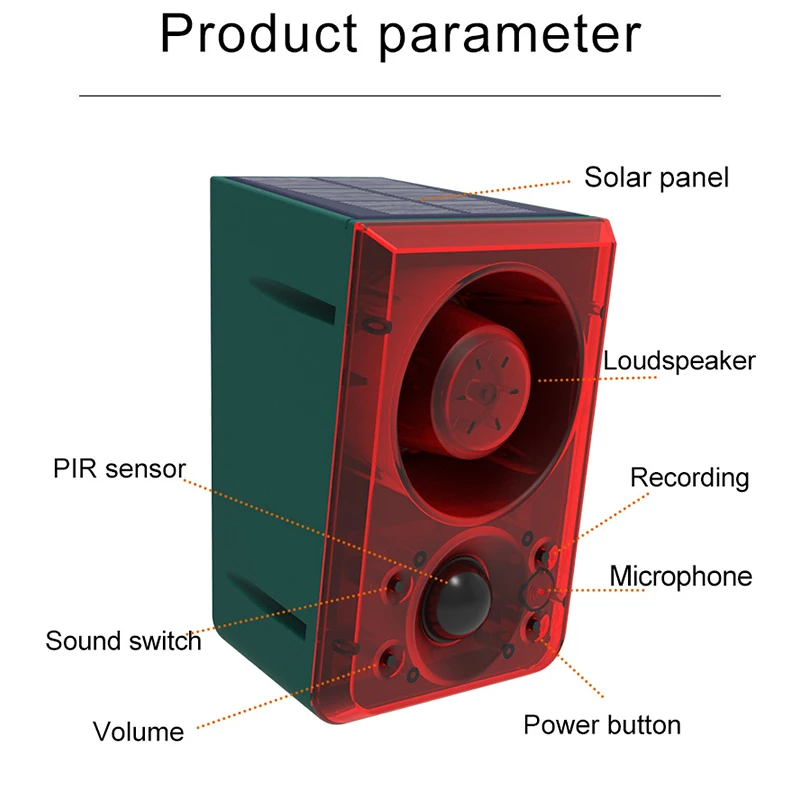 Product parameter

Solar panel

Loudspeaker

PIR sensor

Recording

Microphone

Sound switch

Volume

Power button